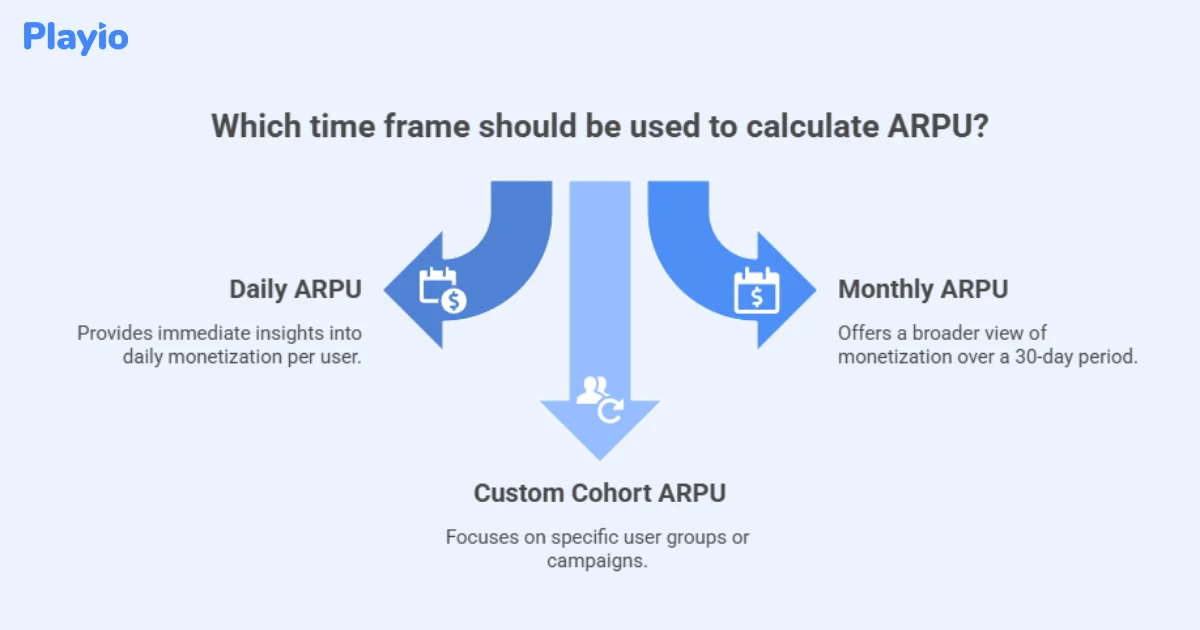 Playio

Which time frame should be used to calculate ARPU?

Daily ARPU

Provides immediate insights into daily monetization per user.

Monthly ARPU

Offers a broader view of monetization over a 30-day period.

Custom Cohort ARPU

Focuses on specific user groups or campaigns.